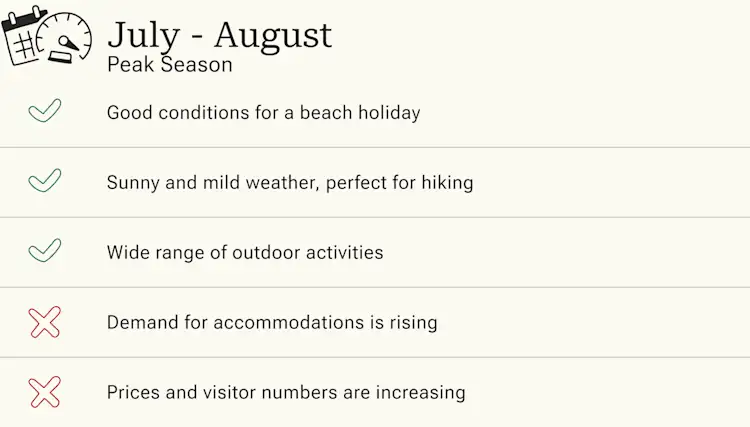 July - August
Peak Season

Good conditions for a beach holiday

Sunny and mild weather, perfect for hiking

Wide range of outdoor activities

Demand for accommodations is rising

Prices and visitor numbers are increasing